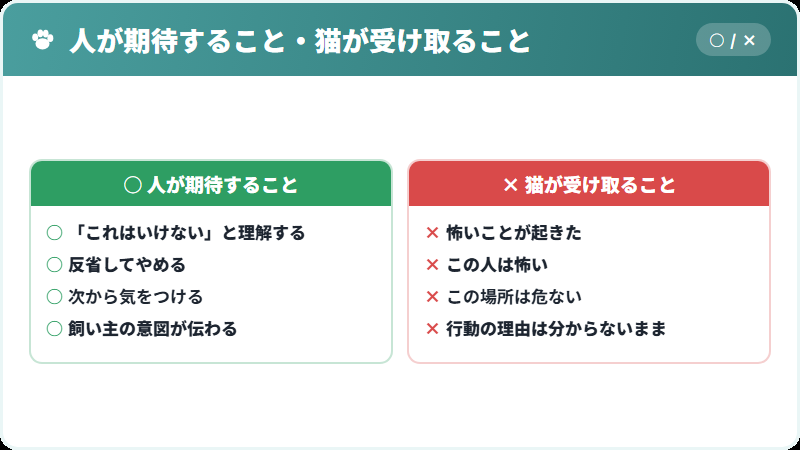 人が期待すること・猫が受け取ること

○ / ×

○ 人が期待すること

○ 「これはいけない」と理解する
○ 反省してやめる
○ 次から気をつける
○ 飼い主の意図が伝わる

× 猫が受け取ること

× 怖いことが起きた
× この人は怖い
× この場所は危ない
× 行動の理由は分からないまま